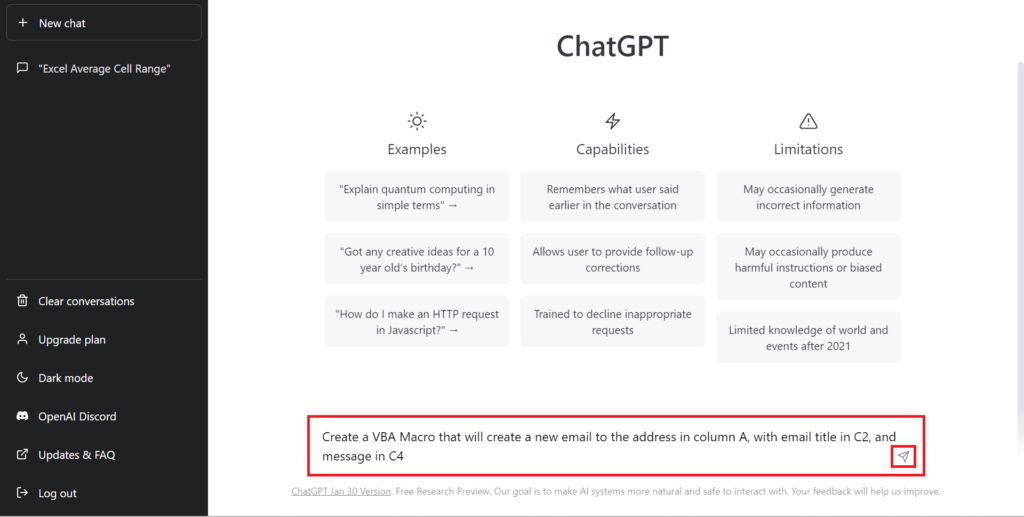 + New chat

"Excel Average Cell Range"

Clear conversations

Upgrade plan

Dark mode

OpenAI Discord

Updates & FAQ

Log out

ChatGPT

Examples

"Explain quantum computing in simple terms" →

"Got any creative ideas for a 10 year old's birthday?" →

"How do I make an HTTP request in Javascript?" →

Capabilities

Remembers what user said earlier in the conversation

Allows user to provide follow-up corrections

Trained to decline inappropriate requests

Limitations

May occasionally generate incorrect information

May occasionally produce harmful instructions or biased content

Limited knowledge of world and events after 2021

Create a VBA Macro that will create a new email to the address in column A, with email title in C2, and message in C4

ChatGPT Jan 30 Version. Free Research Preview. Our goal is to make AI systems more natural and safe to interact with. Your feedback will help us improve.